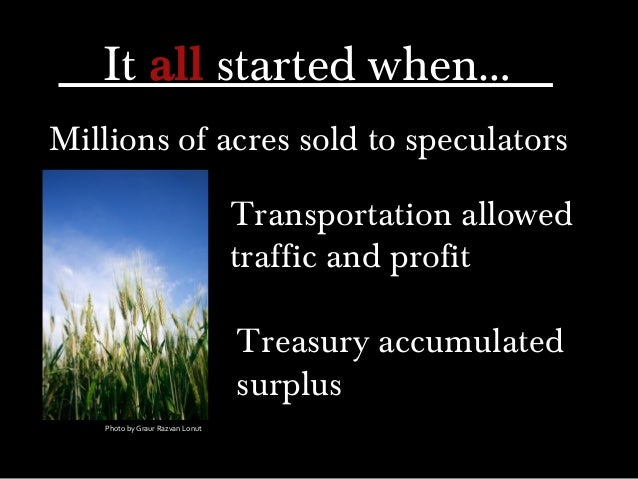 It all started when...

Millions of acres sold to speculators

Transportation allowed traffic and profit

Treasury accumulated surplus

Photo by Graur Razvan Lonut